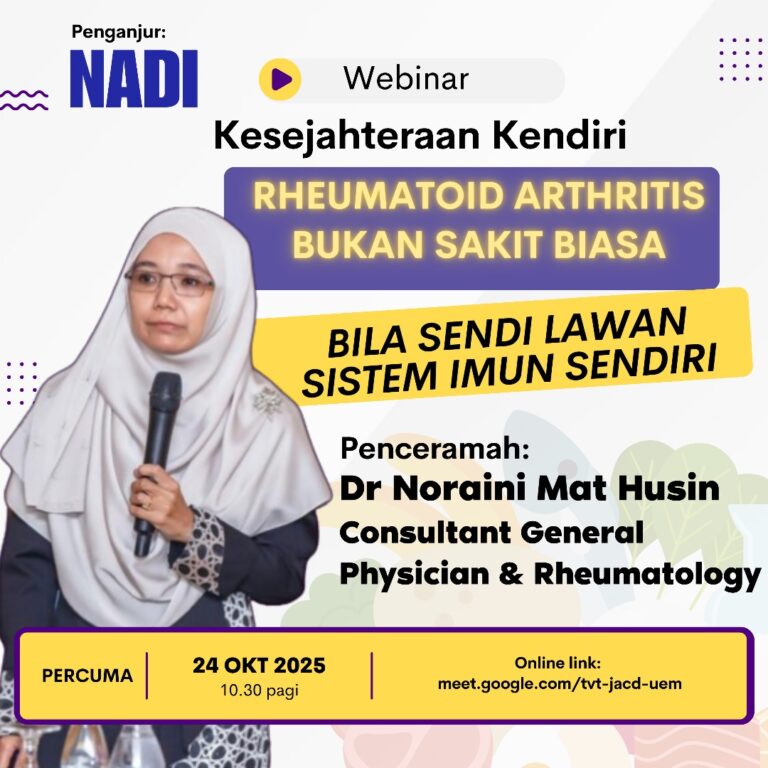 Penganjur:
NADI

Webinar

Kesejahteraan Kendiri

RHEUMATOID ARTHRITIS BUKAN SAKIT BIASA

BILA SENDI LAWAN SISTEM IMUN SENDIRI

Penceramah:
Dr Noraini Mat Husin
Consultant General Physician & Rheumatology

PERCUMA

24 OKT 2025
10.30 pagi

Online link:
meet.google.com/tvt-jacd-uem